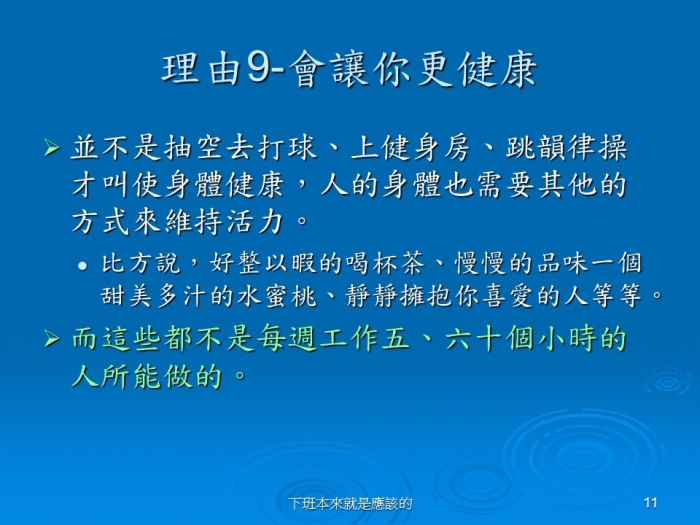 理由9-會讓你更健康

➢ 並不是抽空去打球、上健身房、跳韻律操才叫使身體健康，人的身體也需要其他的方式來維持活力。

• 比方說，好整以暇的喝杯茶、慢慢的品味一個甜美多汁的水蜜桃、靜靜擁抱你喜愛的人等等。

➢ 而這些都不是每週工作五、六十個小時的人所能做的。

下班本來就是應該的

11